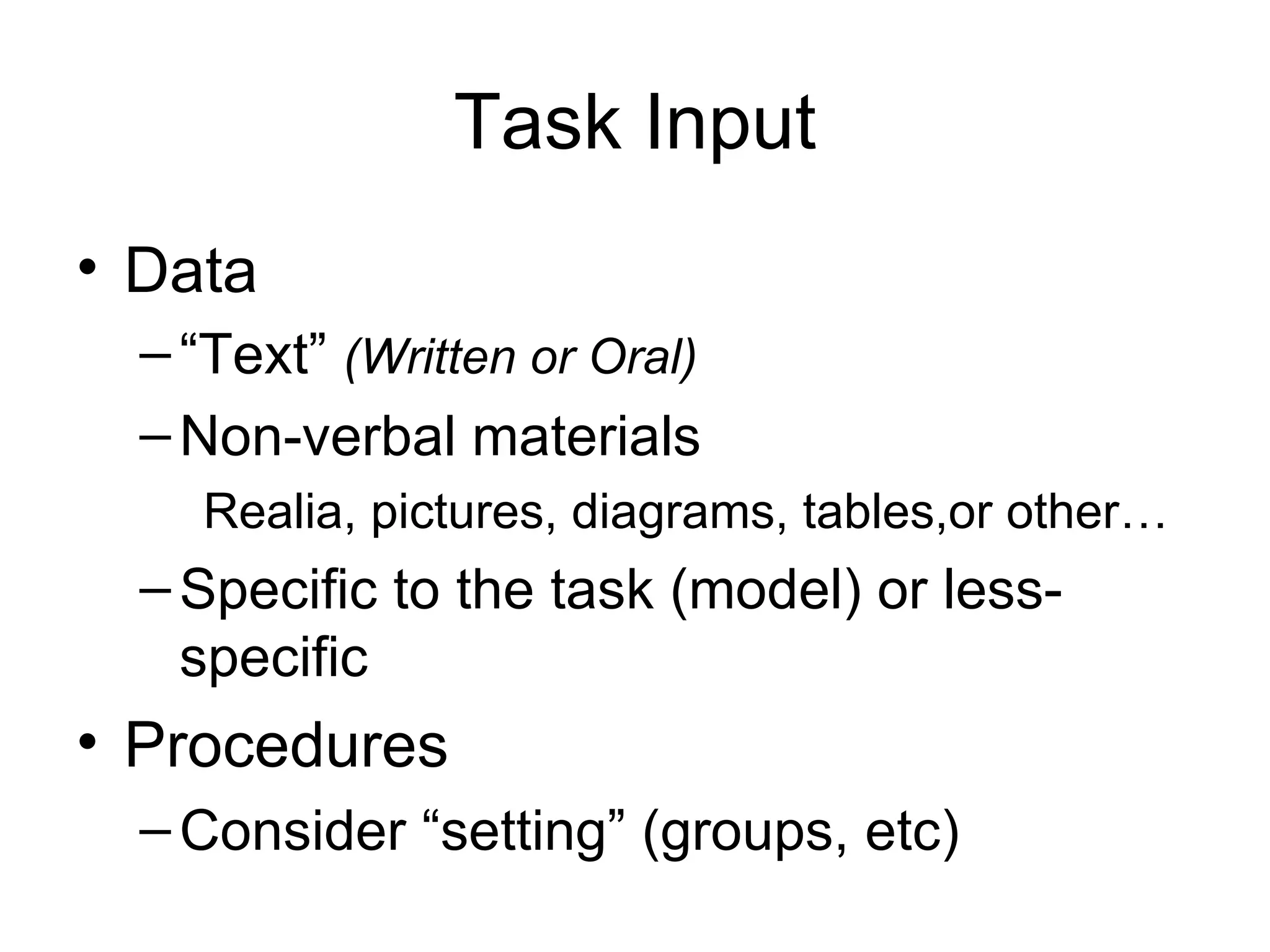 Task Input

• Data
– “Text” (Written or Oral)
– Non-verbal materials
Realia, pictures, diagrams, tables,or other…
– Specific to the task (model) or less-specific

• Procedures
– Consider “setting” (groups, etc)